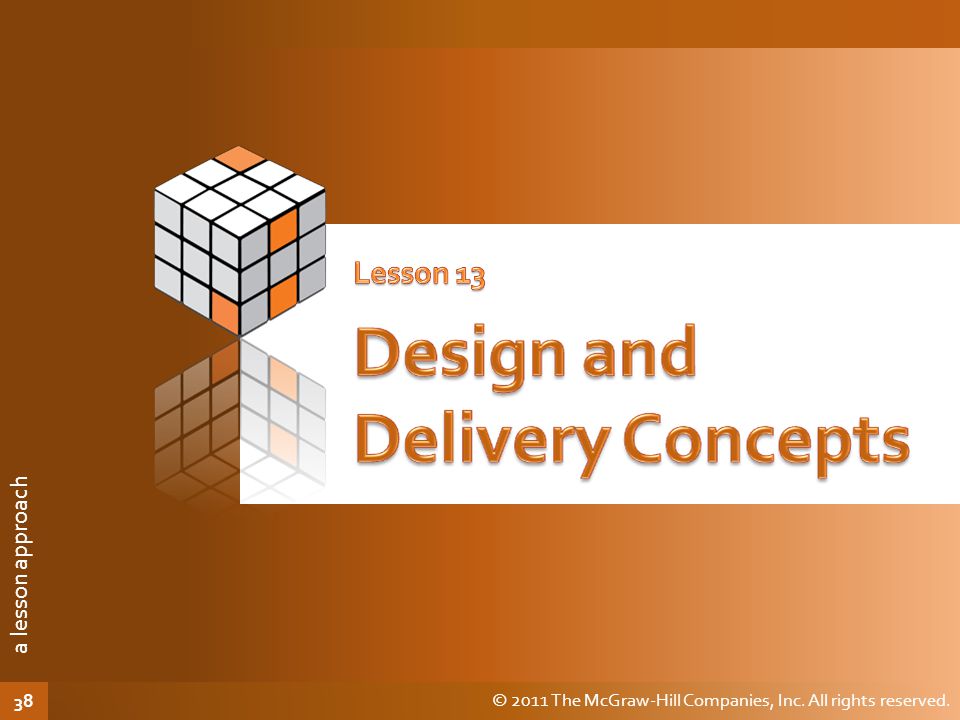 Lesson 13

Design and Delivery Concepts

a lesson approach

38

© 2011 The McGraw-Hill Companies, Inc. All rights reserved.